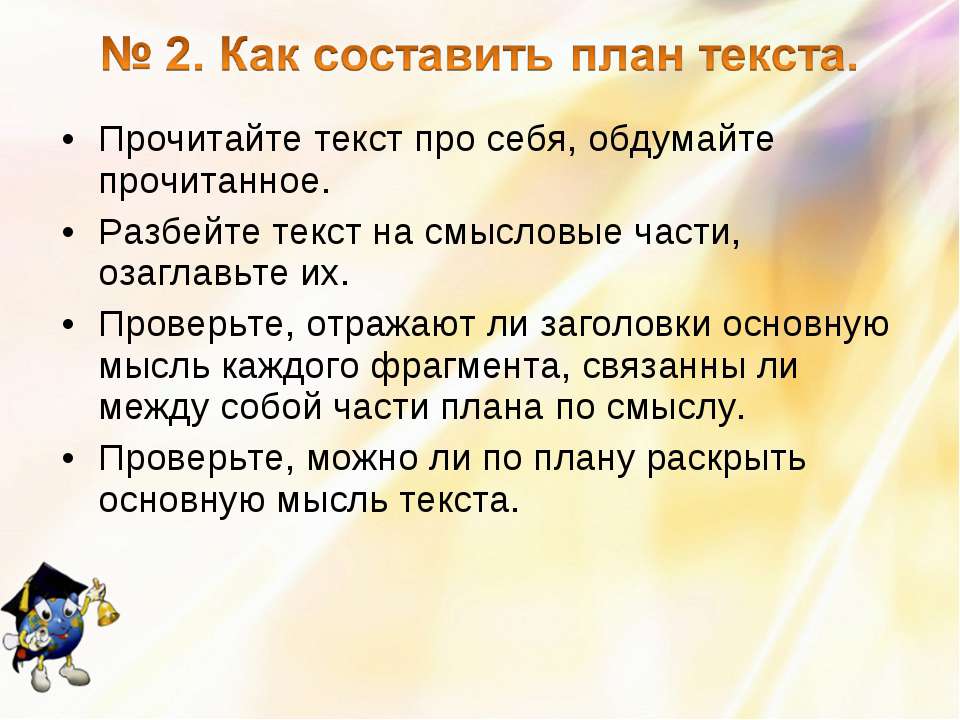 № 2. Как составить план текста.

• Прочитайте текст про себя, обдумайте прочитанное.
• Разбейте текст на смысловые части, озаглавьте их.
• Проверьте, отражают ли заголовки основную мысль каждого фрагмента, связанны ли между собой части плана по смыслу.
• Проверьте, можно ли по плану раскрыть основную мысль текста.